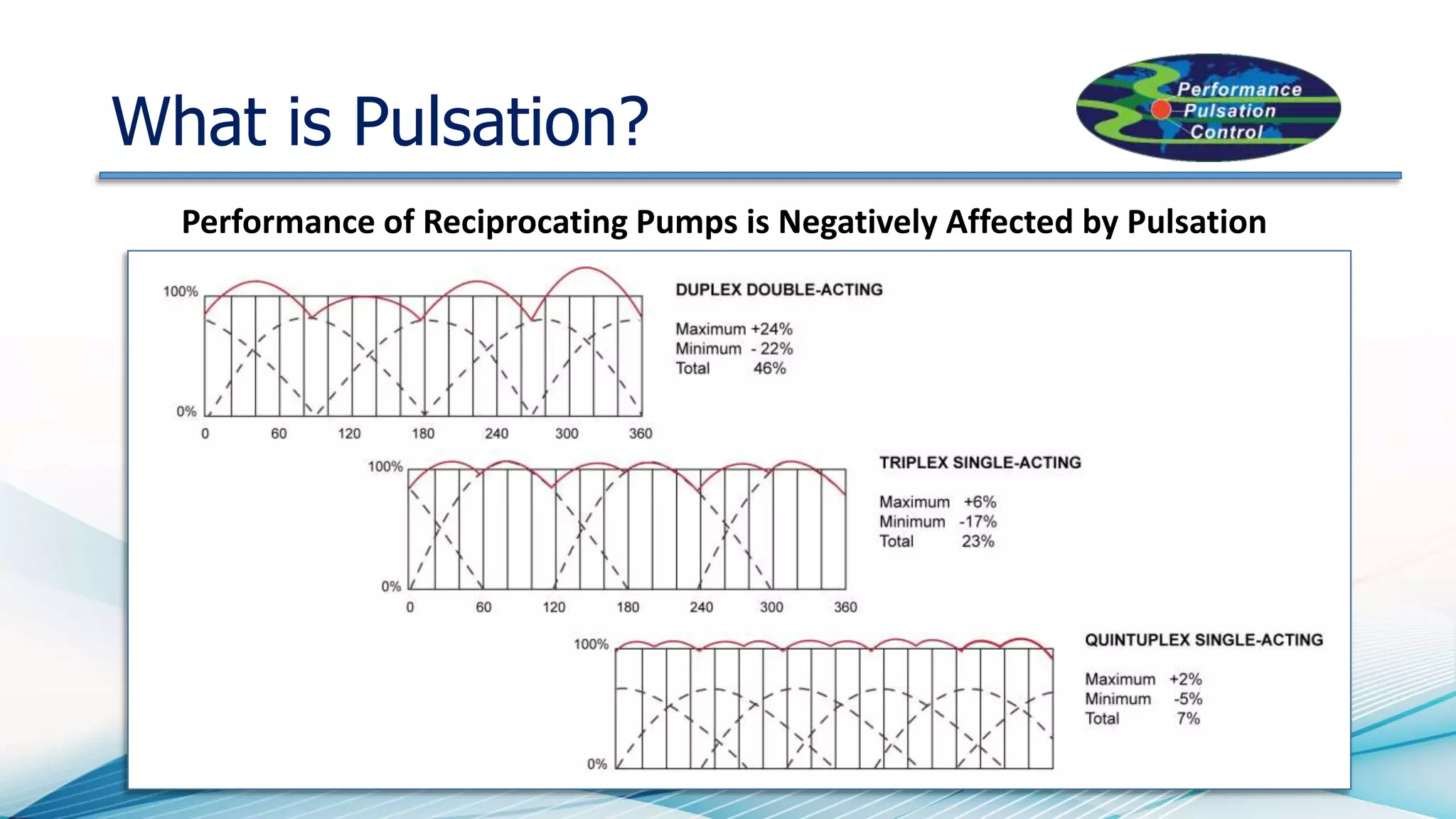 What is Pulsation?

Performance Pulsation Control

Performance of Reciprocating Pumps is Negatively Affected by Pulsation

100%

0%

0 60 120 180 240 300 360

DUPLEX DOUBLE-ACTING

Maximum +24%
Minimum - 22%
Total 46%

100%

0%

0 60 120 180 240 300 360

TRIPLEX SINGLE-ACTING

Maximum +6%
Minimum -17%
Total 23%

100%

0%

QUINTUPLEX SINGLE-ACTING

Maximum +2%
Minimum -5%
Total 7%